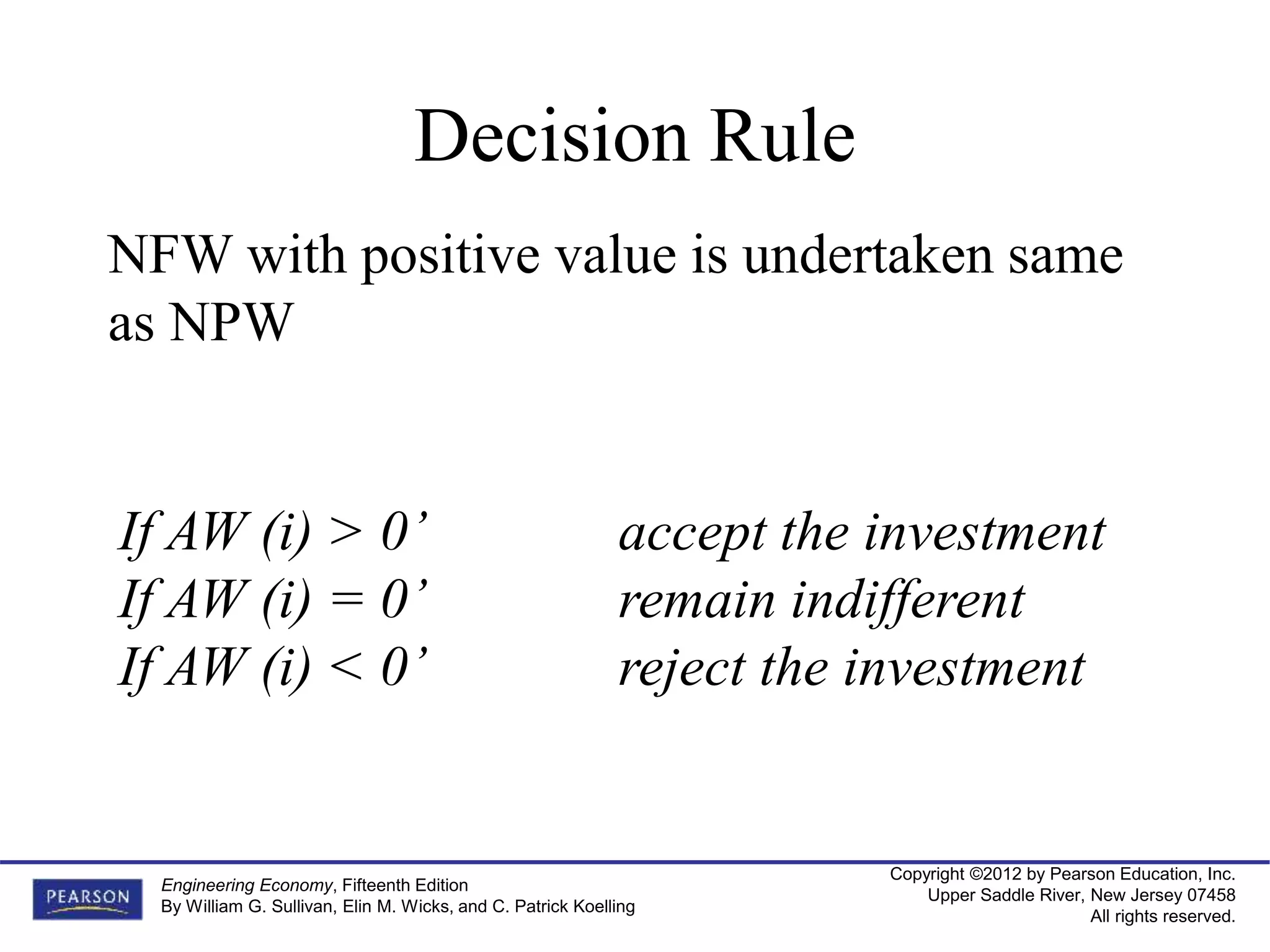 Decision Rule

NFW with positive value is undertaken same as NPW

If AW (i) > 0’ accept the investment
If AW (i) = 0’ remain indifferent
If AW (i) < 0’ reject the investment

PEARSON

Engineering Economy, Fifteenth Edition
By William G. Sullivan, Elin M. Wicks, and C. Patrick Koelling

Copyright ©2012 by Pearson Education, Inc.
Upper Saddle River, New Jersey 07458
All rights reserved.